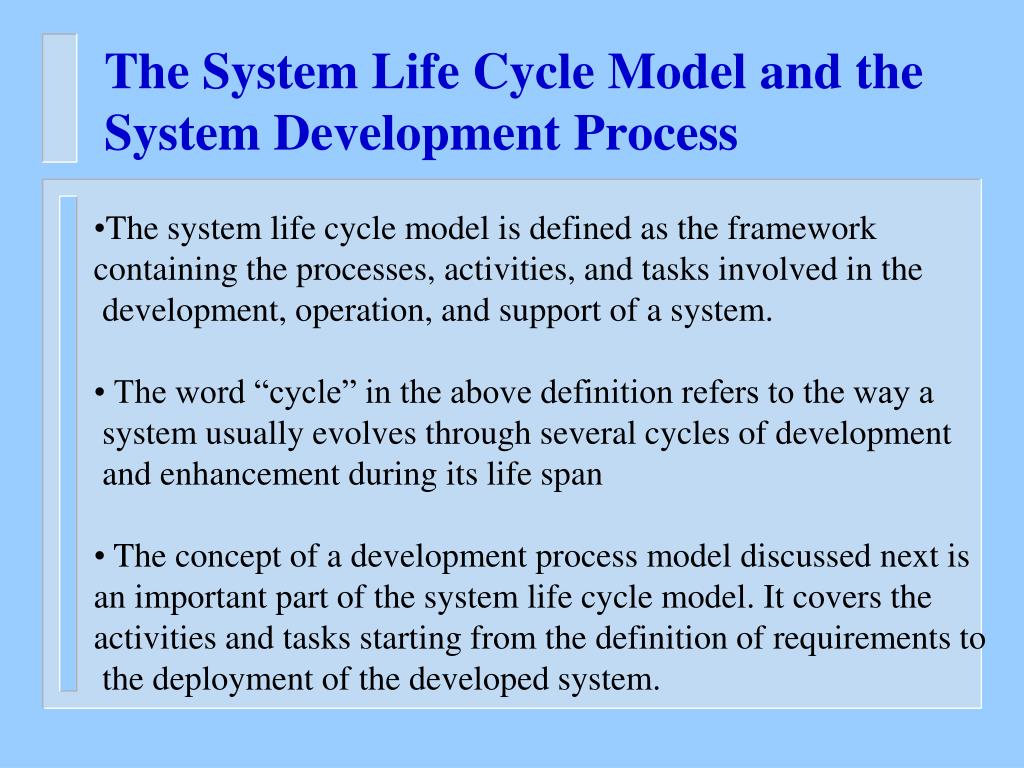 The System Life Cycle Model and the System Development Process

•The system life cycle model is defined as the framework containing the processes, activities, and tasks involved in the development, operation, and support of a system.

• The word “cycle” in the above definition refers to the way a system usually evolves through several cycles of development and enhancement during its life span

• The concept of a development process model discussed next is an important part of the system life cycle model. It covers the activities and tasks starting from the definition of requirements to the deployment of the developed system.